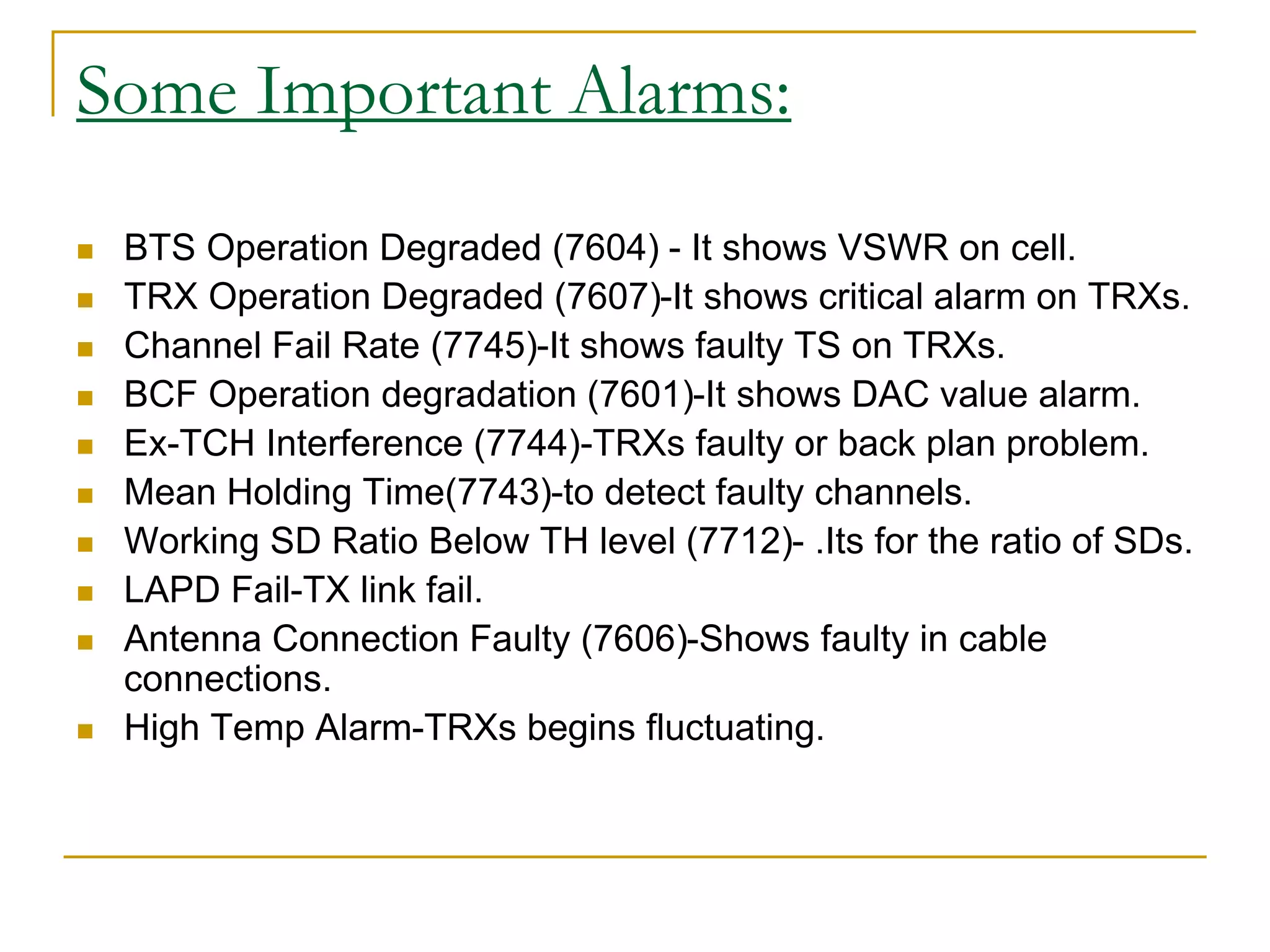 Some Important Alarms:

- BTS Operation Degraded (7604) - It shows VSWR on cell.
- TRX Operation Degraded (7607)-It shows critical alarm on TRXs.
- Channel Fail Rate (7745)-It shows faulty TS on TRXs.
- BCF Operation degradation (7601)-It shows DAC value alarm.
- Ex-TCH Interference (7744)-TRXs faulty or back plan problem.
- Mean Holding Time(7743)-to detect faulty channels.
- Working SD Ratio Below TH level (7712)- .Its for the ratio of SDs.
- LAPD Fail-TX link fail.
- Antenna Connection Faulty (7606)-Shows faulty in cable connections.
- High Temp Alarm-TRXs begins fluctuating.